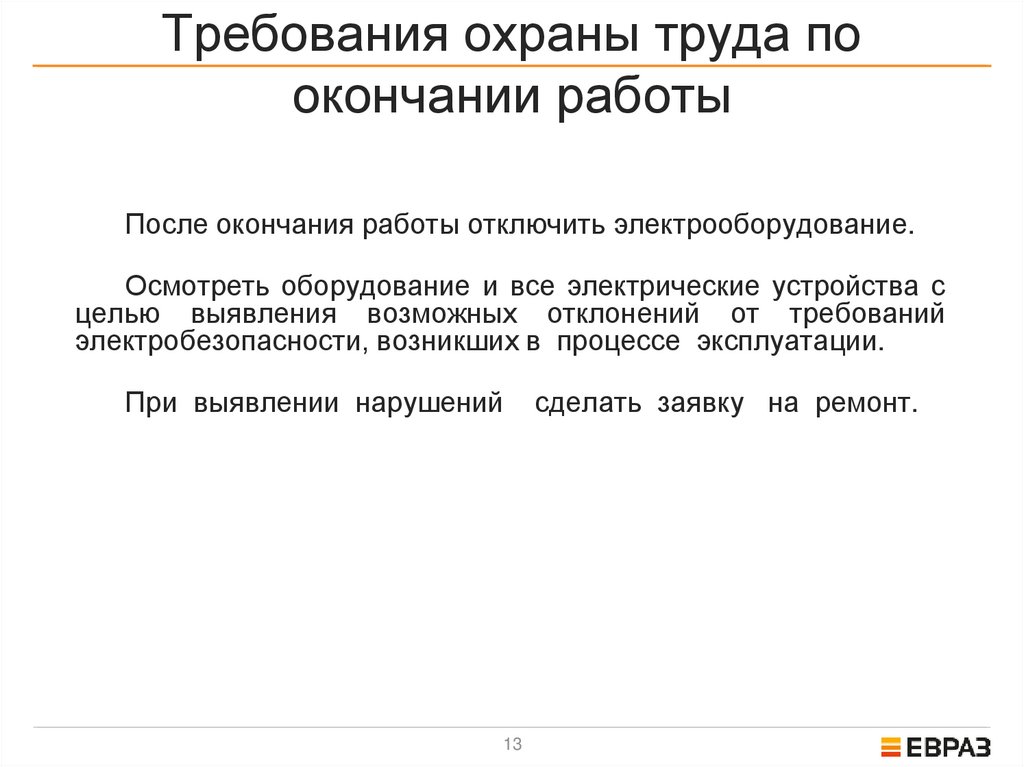 Требования охраны труда по окончании работы

После окончания работы отключить электрооборудование.

Осмотреть оборудование и все электрические устройства с целью выявления возможных отклонений от требований электробезопасности, возникших в процессе эксплуатации.

При выявлении нарушений сделать заявку на ремонт.

13

ЕВРАЗ